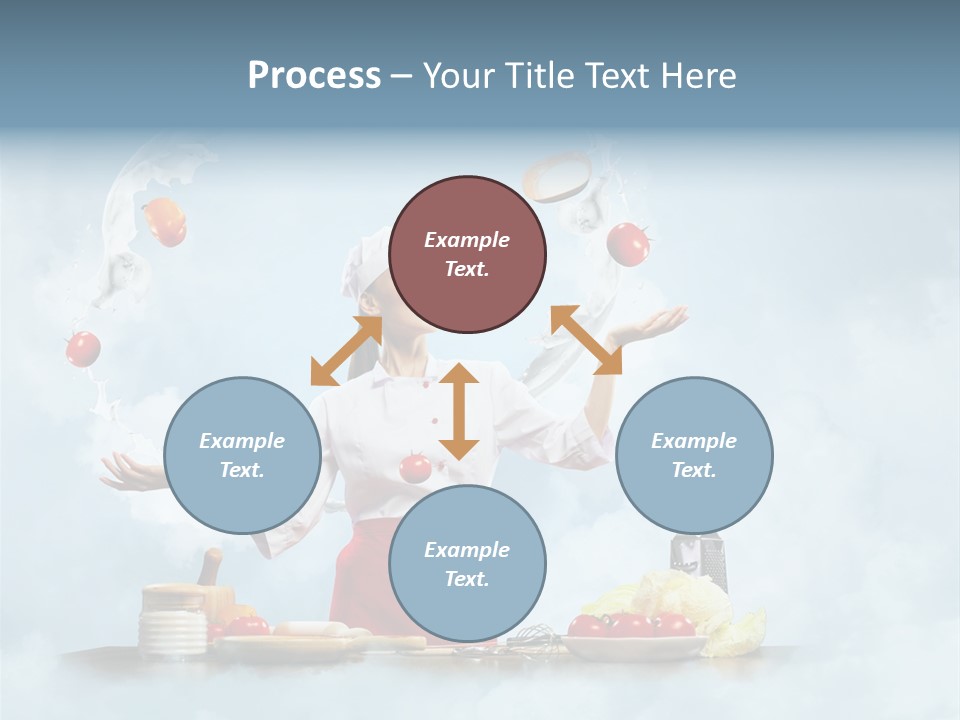 Process – Your Title Text Here

Example Text.

Example Text.

Example Text.

Example Text.